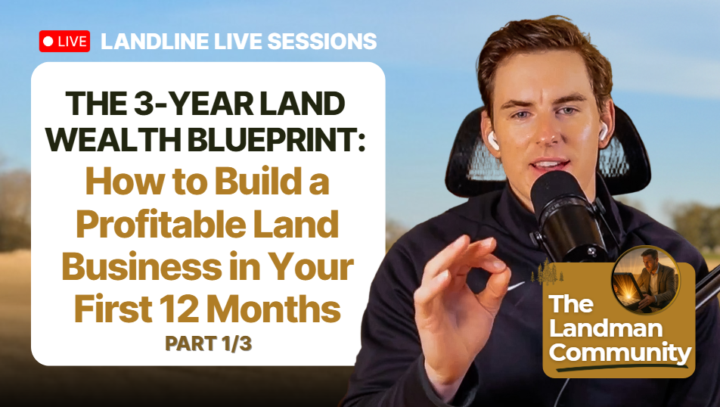 LIVE LANDLINE LIVE SESSIONS

THE 3-YEAR LAND WEALTH BLUEPRINT: How to Build a Profitable Land Business in Your First 12 Months

PART 1/3

The Landman Community